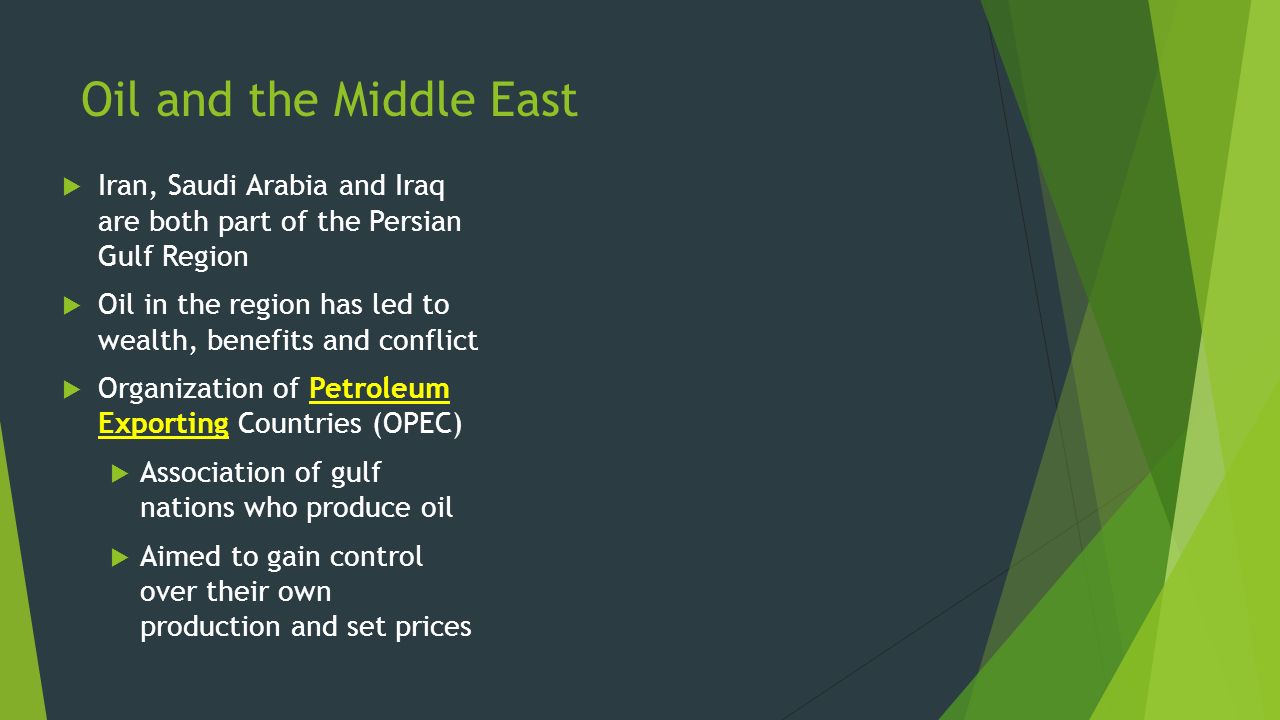 Oil and the Middle East

Iran, Saudi Arabia and Iraq are both part of the Persian Gulf Region

Oil in the region has led to wealth, benefits and conflict

Organization of Petroleum Exporting Countries (OPEC)

Association of gulf nations who produce oil

Aimed to gain control over their own production and set prices